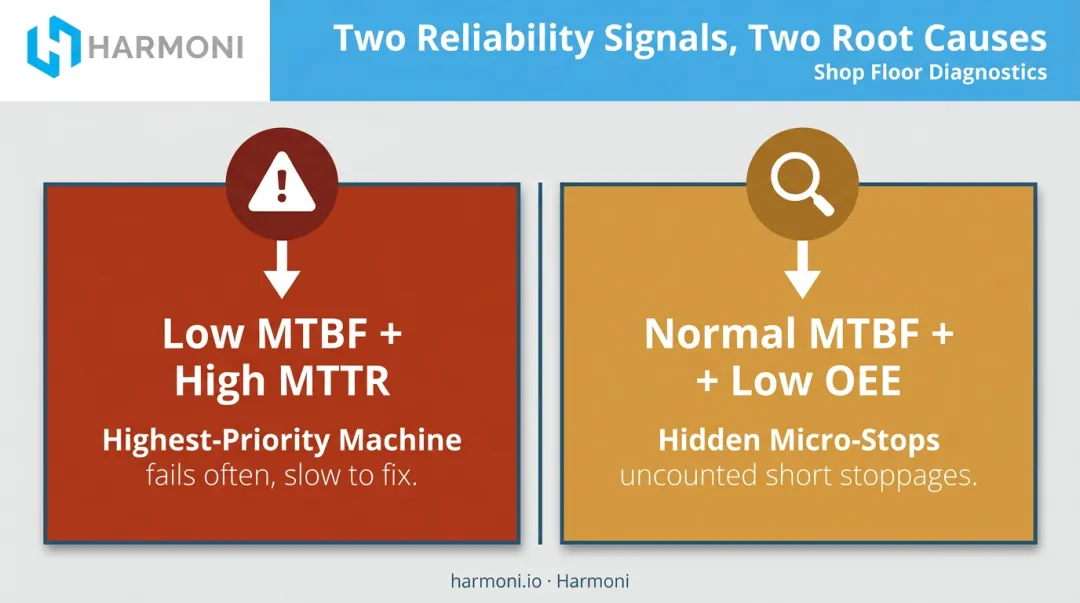 HARMONI

Two Reliability Signals, Two Root Causes
Shop Floor Diagnostics

Low MTBF + High MTTR

Highest-Priority Machine
fails often, slow to fix.

Normal MTBF + + Low OEE

Hidden Micro-Stops
uncounted short stoppages.

harmoni.io · Harmoni